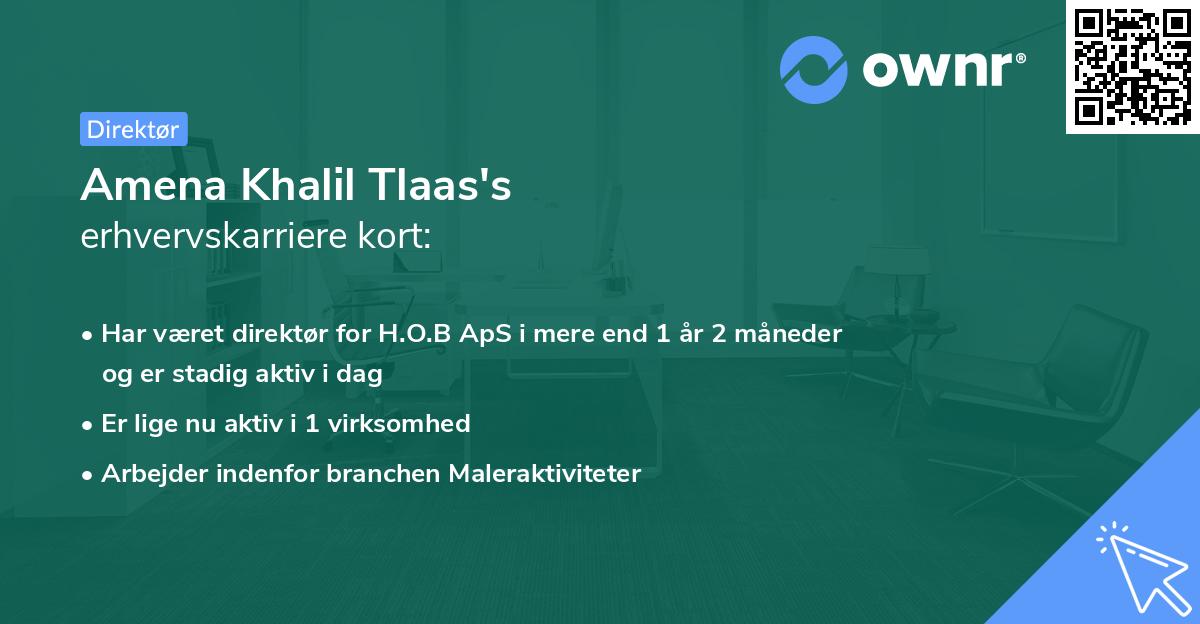 ownr®

Direktør

Amena Khalil Tlaas's
erhvervskarriere kort:

• Har været direktør for H.O.B ApS i mere end 1 år 2 måneder og er stadig aktiv i dag

• Er lige nu aktiv i 1 virksomhed

• Arbejder indenfor branchen Maleraktiviteter